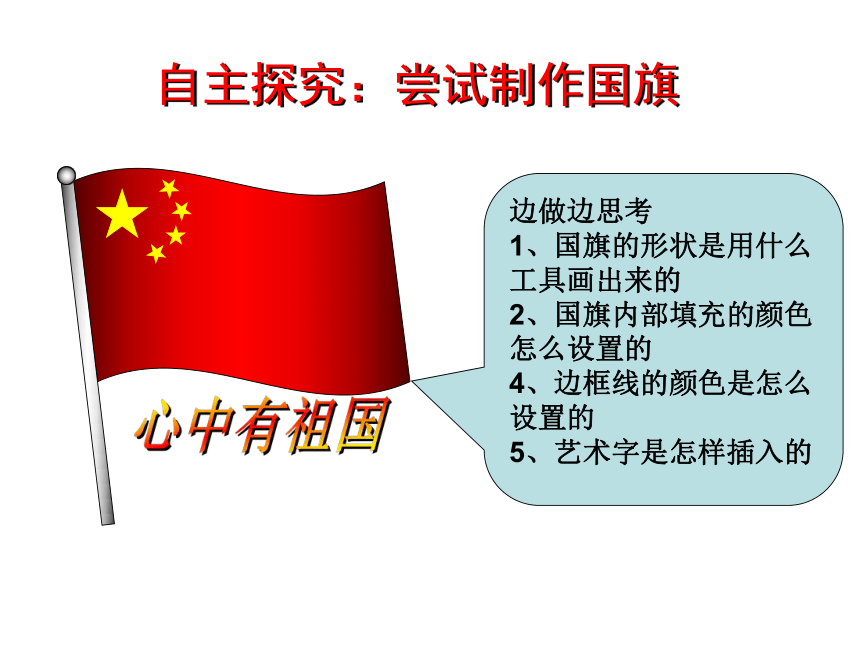 自主探究：尝试制作国旗

心中有祖国

边做边思考
1、国旗的形状是用什么工具画出来的
2、国旗内部填充的颜色怎么设置的
4、边框线的颜色是怎么设置的
5、艺术字是怎样插入的